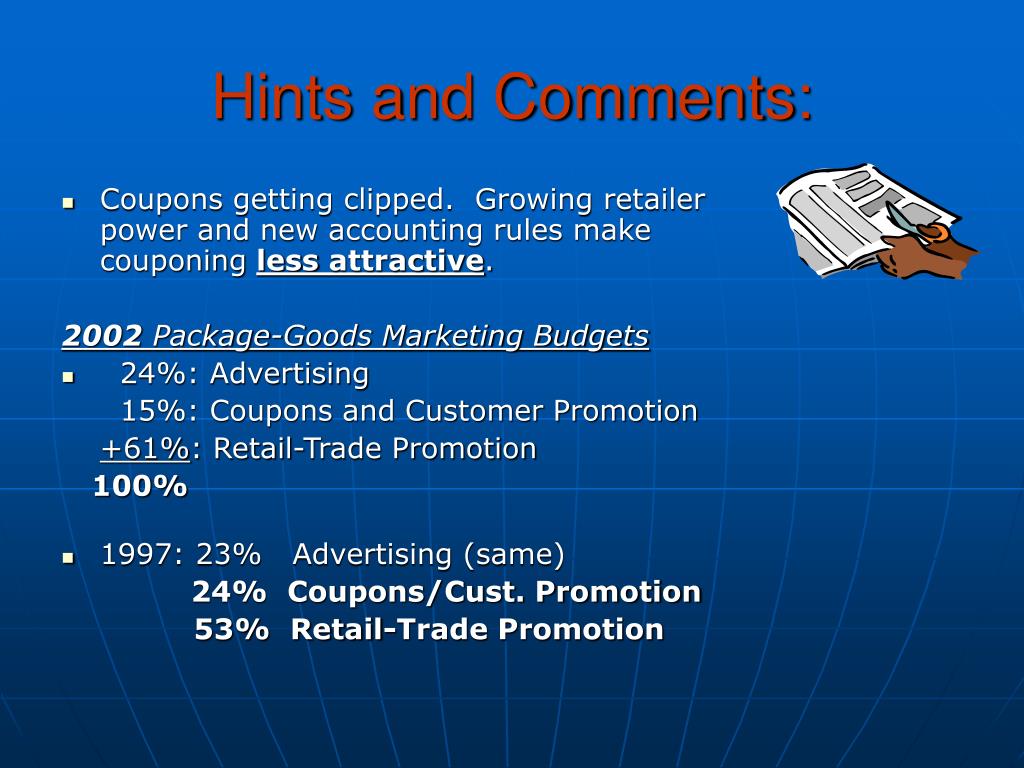 Hints and Comments:

Coupons getting clipped. Growing retailer power and new accounting rules make couponing less attractive.

2002 Package-Goods Marketing Budgets

24%: Advertising
15%: Coupons and Customer Promotion
+61%: Retail-Trade Promotion
100%

1997: 23% Advertising (same)
24% Coupons/Cust. Promotion
53% Retail-Trade Promotion